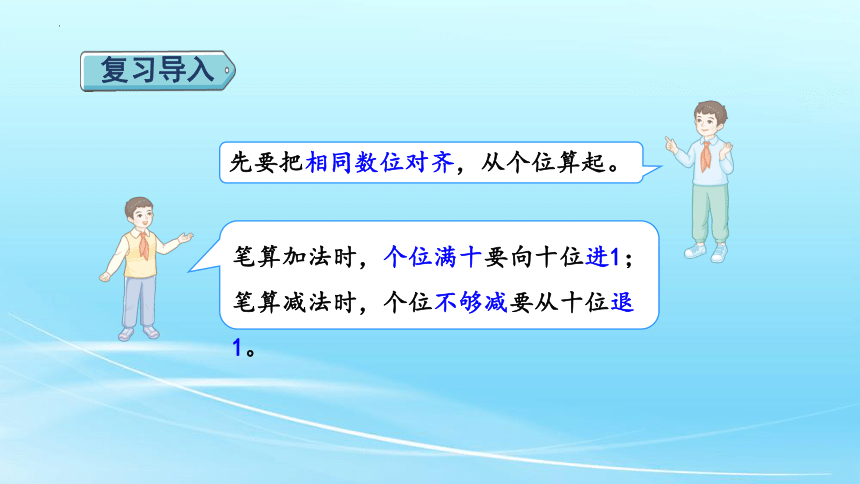 复习导入

先要把相同数位对齐，从个位算起。

笔算加法时，个位满十要向十位进1；笔算减法时，个位不够减要从十位退1。